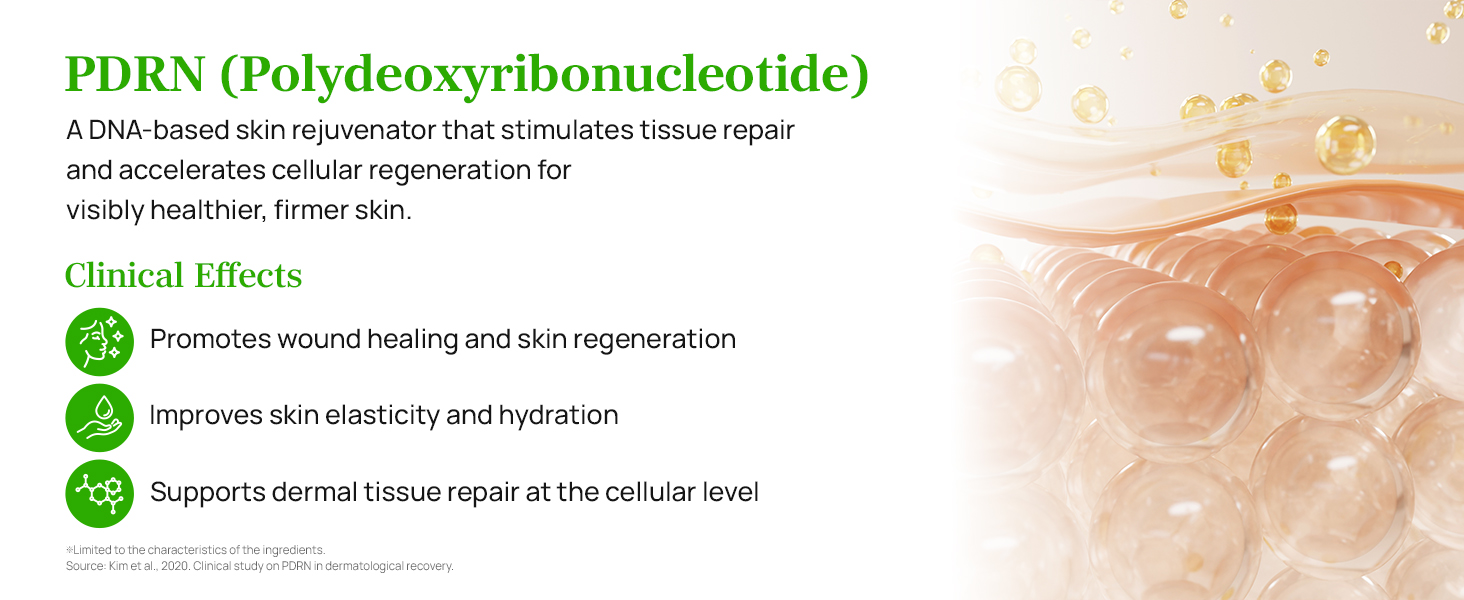 PDRN (Polydeoxyribonucleotide)

A DNA-based skin rejuvenator that stimulates tissue repair and accelerates cellular regeneration for visibly healthier, firmer skin.

Clinical Effects

Promotes wound healing and skin regeneration

Improves skin elasticity and hydration

Supports dermal tissue repair at the cellular level

※Limited to the characteristics of the ingredients.
Source: Kim et al., 2020. Clinical study on PDRN in dermatological recovery.